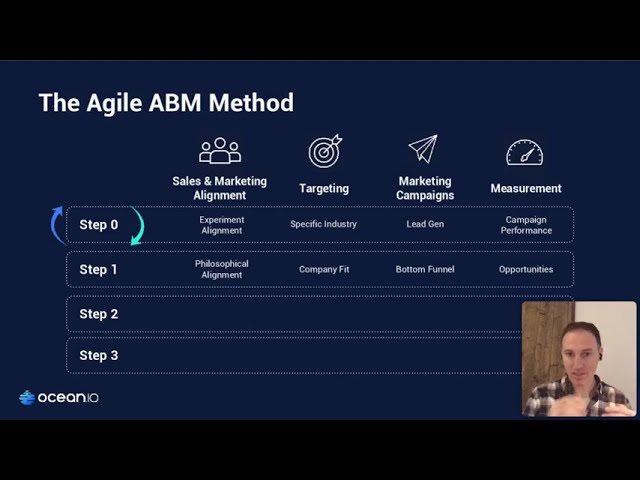 The Agile ABM Method

| | Sales & Marketing Alignment | Targeting | Marketing Campaigns | Measurement |
|---|---|---|---|---|
| Step 0 | Experiment Alignment | Specific Industry | Lead Gen | Campaign Performance |
| Step 1 | Philosophical Alignment | Company Fit | Bottom Funnel | Opportunities |
| Step 2 | | | | |
| Step 3 | | | | |

ocean.io